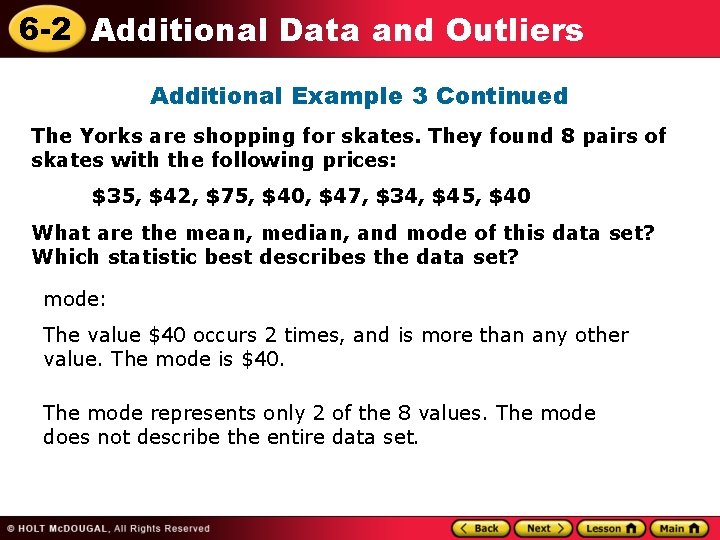 6-2 Additional Data and Outliers

Additional Example 3 Continued

The Yorks are shopping for skates. They found 8 pairs of skates with the following prices:

\$35, \$42, \$75, \$40, \$47, \$34, \$45, \$40

What are the mean, median, and mode of this data set? Which statistic best describes the data set?

mode:

The value \$40 occurs 2 times, and is more than any other value. The mode is \$40.

The mode represents only 2 of the 8 values. The mode does not describe the entire data set.

© HOLT McDOUGAL, All Rights Reserved

Back Next Lesson Main